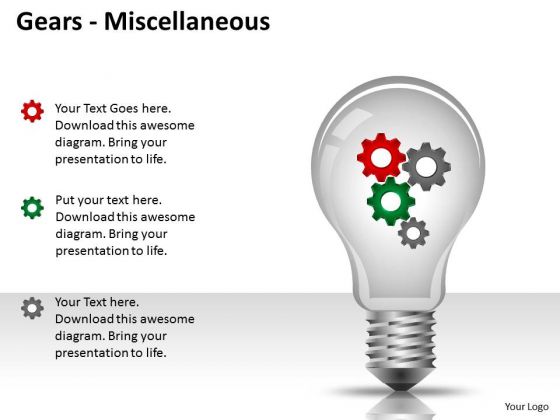 Gears - Miscellaneous

Your Text Goes here. Download this awesome diagram. Bring your presentation to life.

Put your text here. Download this awesome diagram. Bring your presentation to life.

Your Text here. Download this awesome diagram. Bring your presentation to life.

Your Logo